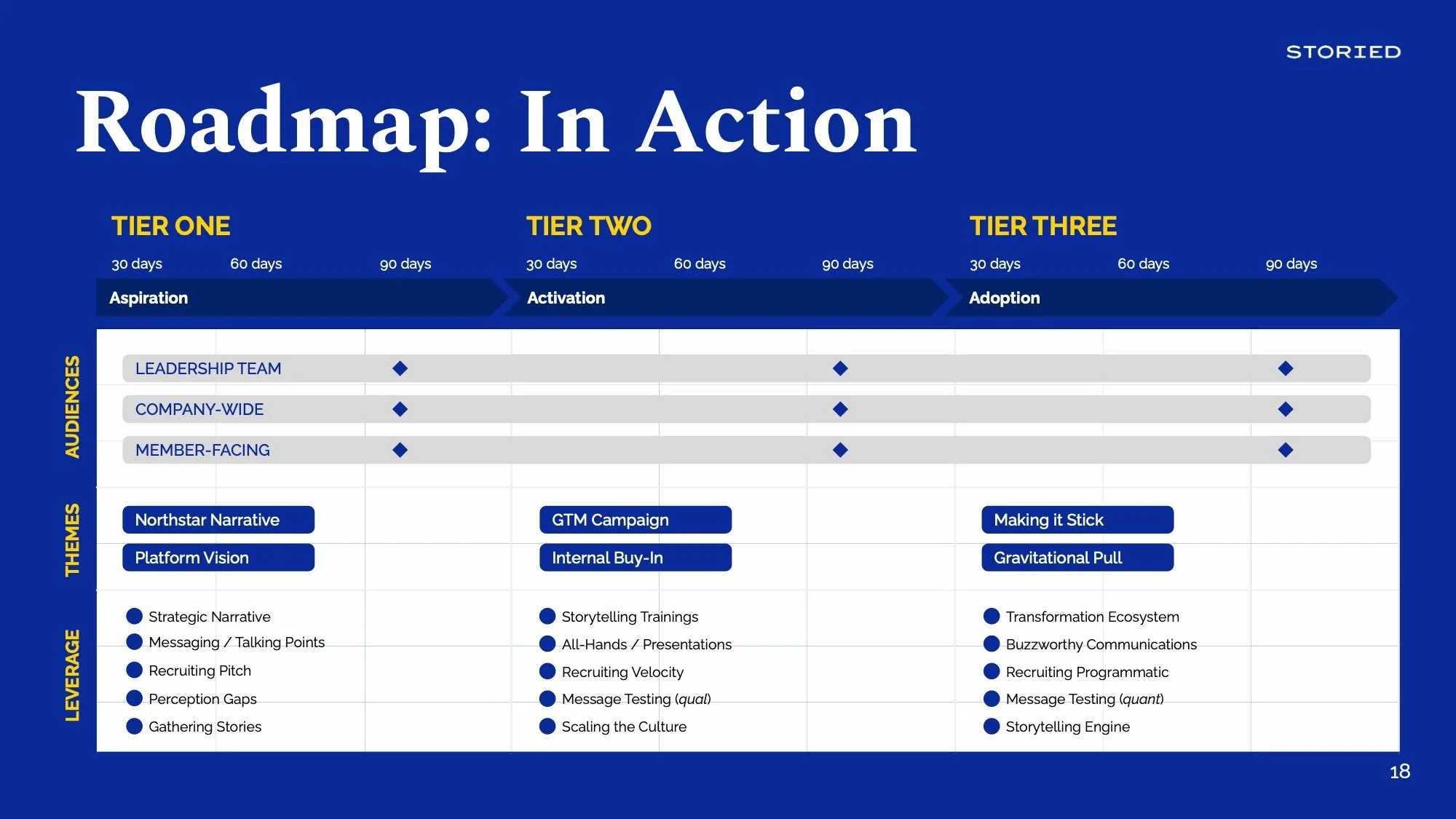 STORIED

Roadmap: In Action

TIER ONE
30 days 60 days 90 days
Aspiration

TIER TWO
30 days 60 days 90 days
Activation

TIER THREE
30 days 60 days 90 days
Adoption

AUDIENCES
LEADERSHIP TEAM
COMPANY-WIDE
MEMBER-FACING

THEMES
Northstar Narrative
Platform Vision
GTM Campaign
Internal Buy-In
Making it Stick
Gravitational Pull

LEVERAGE
Strategic Narrative
Messaging / Talking Points
Recruiting Pitch
Perception Gaps
Gathering Stories

Storytelling Trainings
All-Hands / Presentations
Recruiting Velocity
Message Testing (qual)
Scaling the Culture

Transformation Ecosystem
Buzzworthy Communications
Recruiting Programmatic
Message Testing (quant)
Storytelling Engine

18